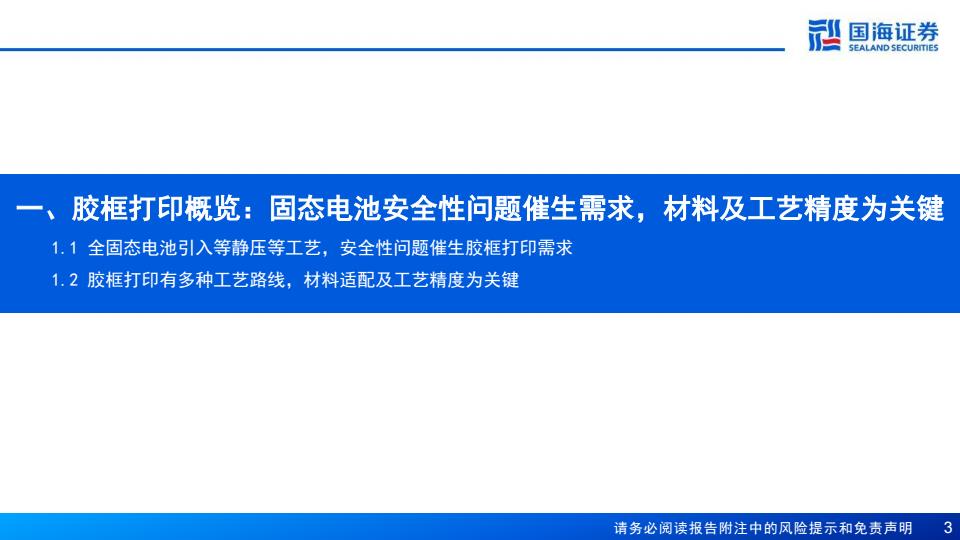 国海证券
SEALAND SECURITIES

一、胶框打印概览：固态电池安全性问题催生需求，材料及工艺精度为关键

1.1 全固态电池引入等静压等工艺，安全性问题催生胶框打印需求

1.2 胶框打印有多种工艺路线，材料适配及工艺精度为关键

请务必阅读报告附注中的风险提示和免责声明 3